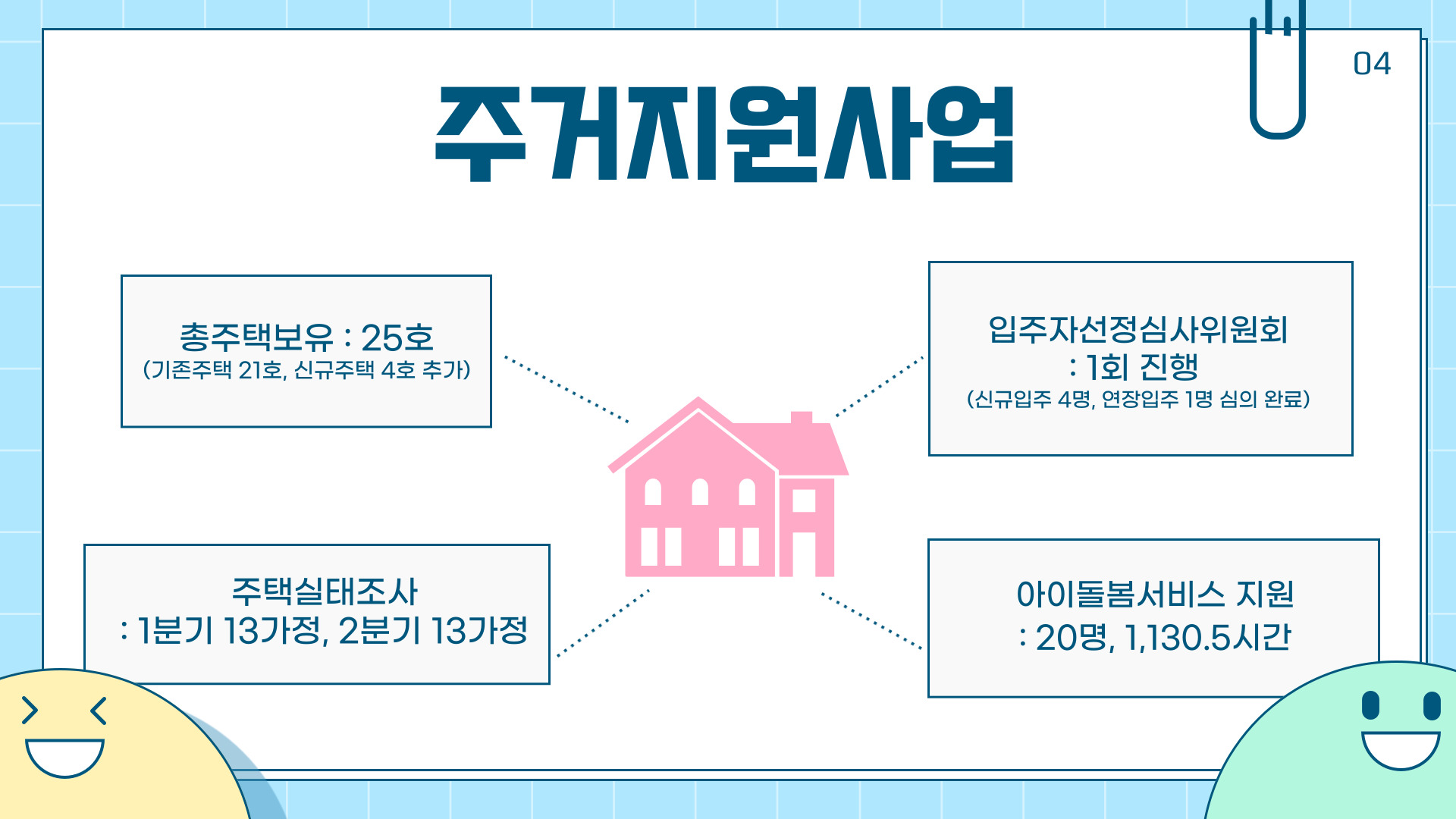 04

주거지원사업

총주택보유 : 25호
(기존주택 21호, 신규주택 4호 추가)

입주자선정심사위원회
: 1회 진행
(신규입주 4명, 연장입주 1명 심의 완료)

주택실태조사
: 1분기 13가정, 2분기 13가정

아이돌봄서비스 지원
: 20명, 1,130.5시간